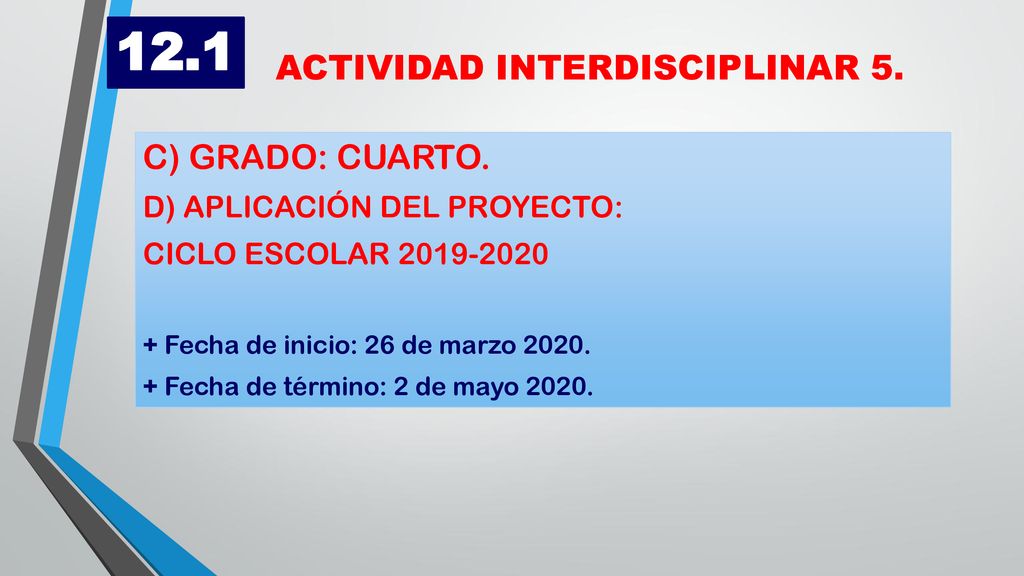 12.1

ACTIVIDAD INTERDISCIPLINAR 5.

C) GRADO: CUARTO.

D) APLICACIÓN DEL PROYECTO:

CICLO ESCOLAR 2019-2020

+ Fecha de inicio: 26 de marzo 2020.

+ Fecha de término: 2 de mayo 2020.